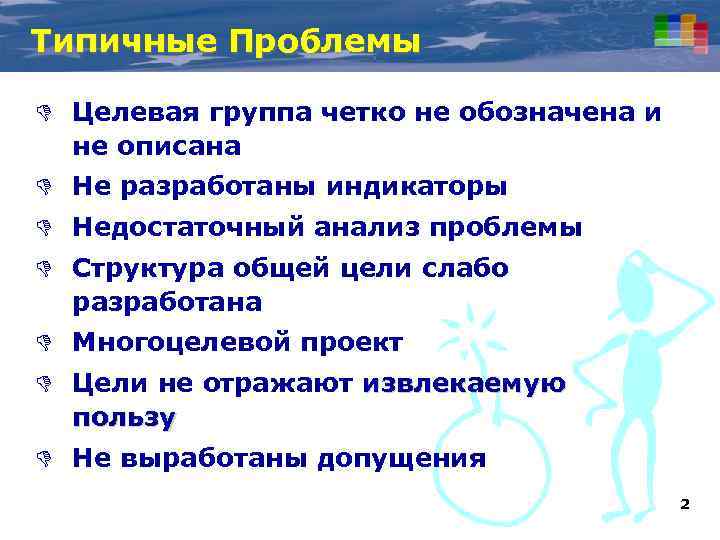 Типичные Проблемы

Целевая группа четко не обозначена и не описана

Не разработаны индикаторы

Недостаточный анализ проблемы

Структура общей цели слабо разработана

Многоцелевой проект

Цели не отражают извлекаемую пользу

Не выработаны допущения

2